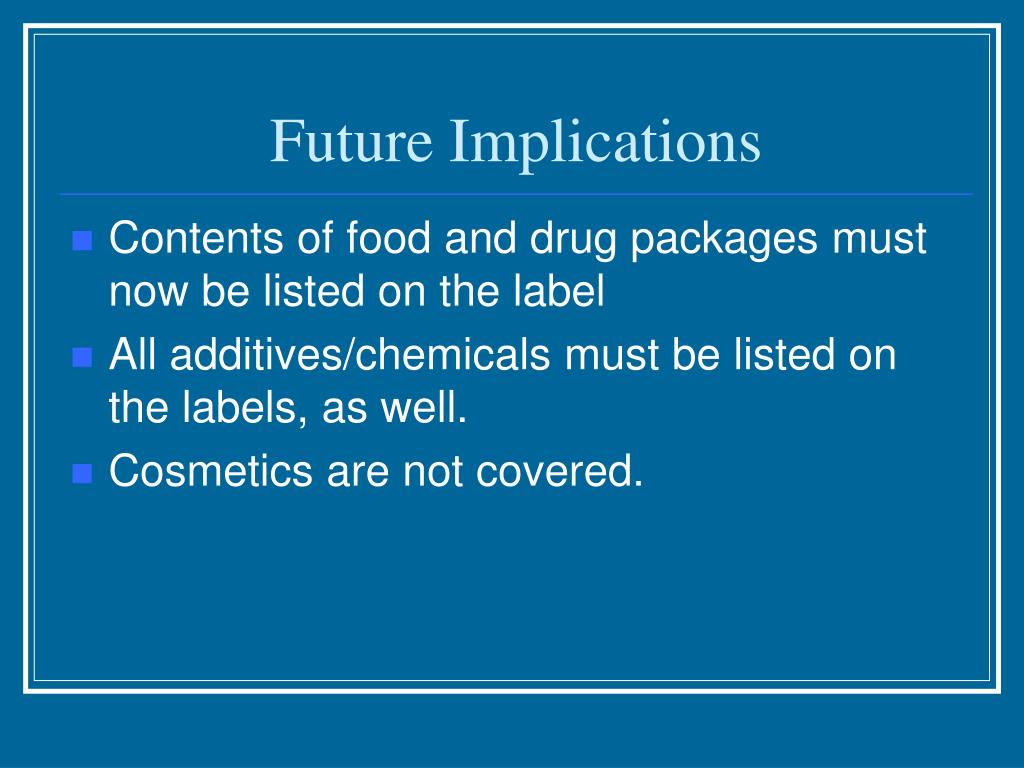 Future Implications

- Contents of food and drug packages must now be listed on the label
- All additives/chemicals must be listed on the labels, as well.
- Cosmetics are not covered.